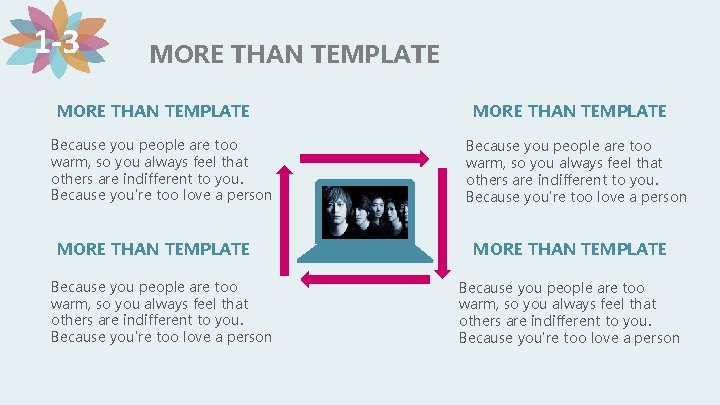 1-3

MORE THAN TEMPLATE

MORE THAN TEMPLATE

Because you people are too warm, so you always feel that others are indifferent to you. Because you're too love a person

MORE THAN TEMPLATE

Because you people are too warm, so you always feel that others are indifferent to you. Because you're too love a person

MORE THAN TEMPLATE

Because you people are too warm, so you always feel that others are indifferent to you. Because you're too love a person

MORE THAN TEMPLATE

Because you people are too warm, so you always feel that others are indifferent to you. Because you're too love a person